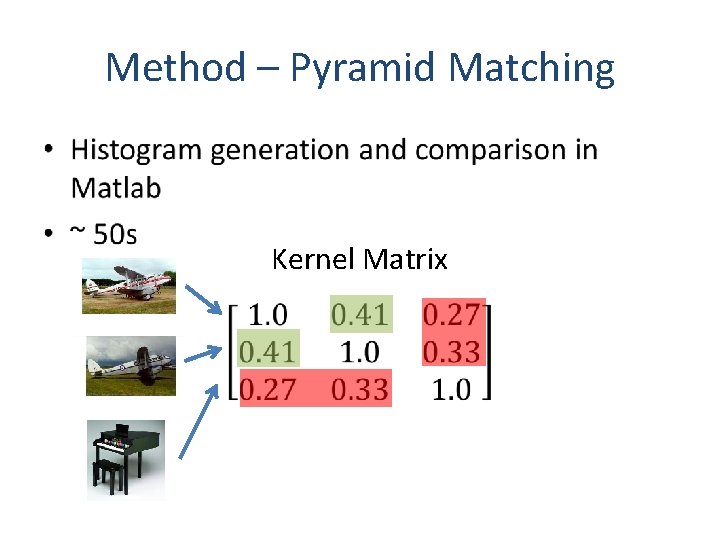 Method – Pyramid Matching

• Histogram generation and comparison in Matlab
• ~ 50s

Kernel Matrix

$\begin{bmatrix} 1.0 & 0.41 & 0.27 \\ 0.41 & 1.0 & 0.33 \\ 0.27 & 0.33 & 1.0 \end{bmatrix}$